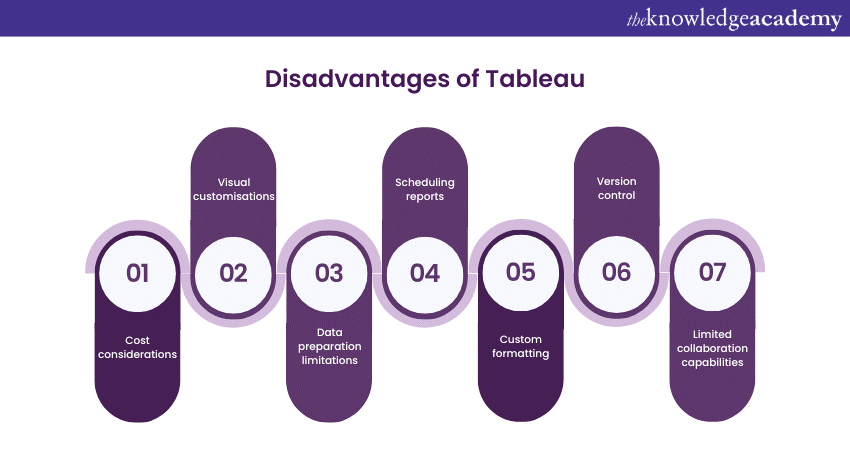 theknowledgeacademy

Disadvantages of Tableau

01

Cost considerations

02

Visual customisations

03

Data preparation limitations

04

Scheduling reports

05

Custom formatting

06

Version control

07

Limited collaboration capabilities